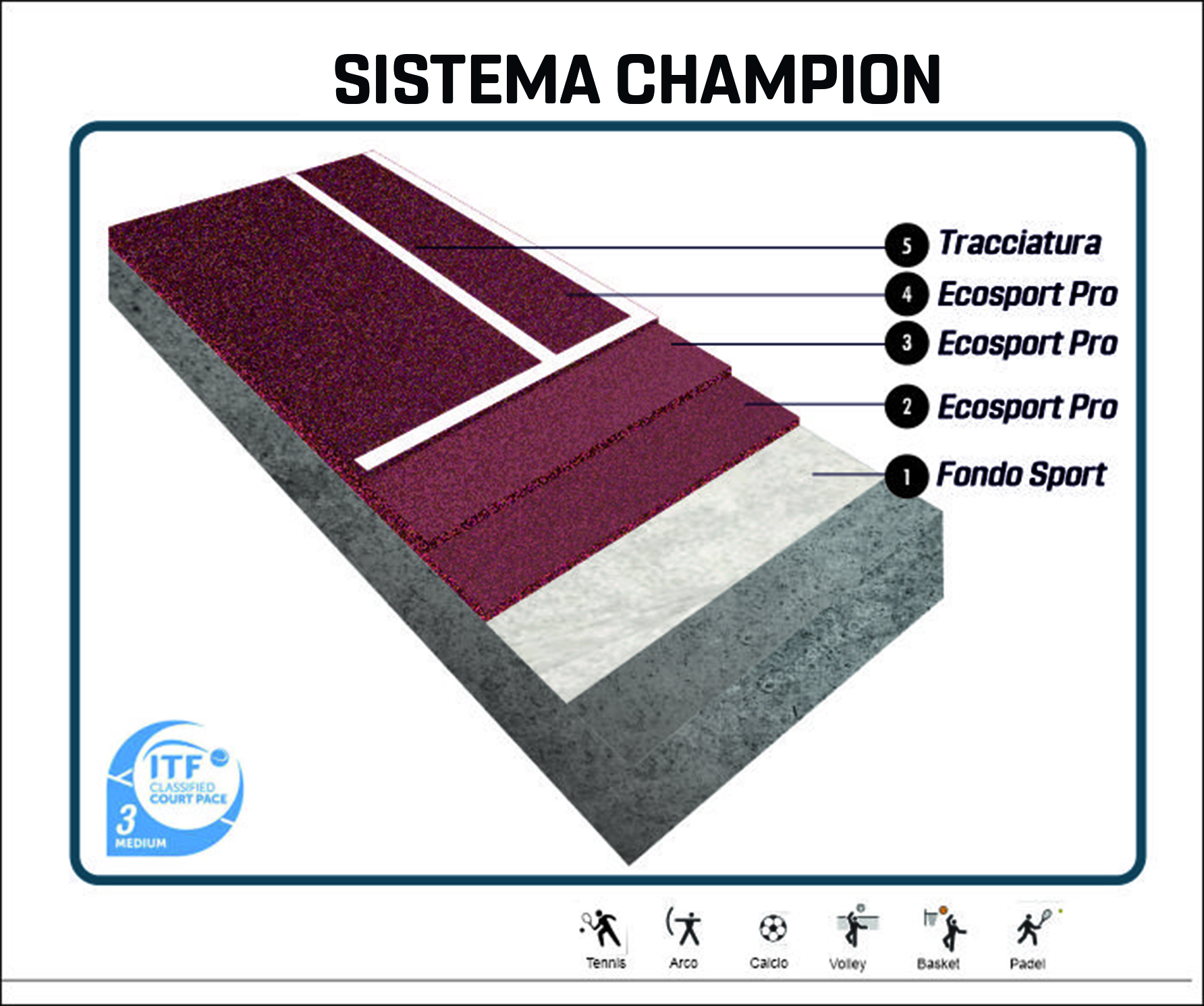 SISTEMA CHAMPION

5 Tracciatura
4 Ecosport Pro
3 Ecosport Pro
2 Ecosport Pro
1 Fondo Sport

ITF
CLASSIFIED
COURT PACE
3
MEDIUM

Tennis
Arco
Calcio
Volley
Basket
Padel